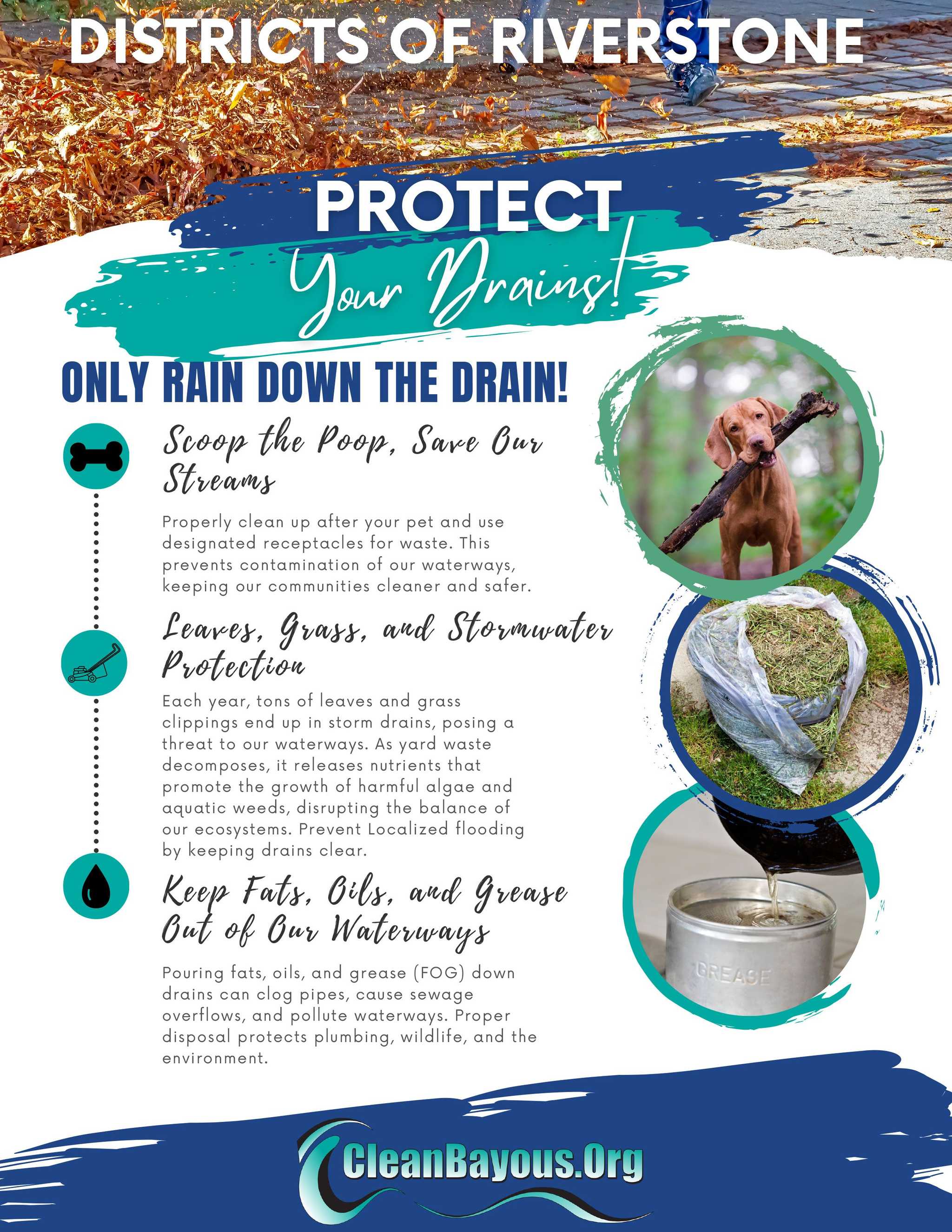 DISTRICTS OF RIVERSTONE

PROTECT
Your Drains!

ONLY RAIN DOWN THE DRAIN!

Scoop the Poop, Save Our Streams

Properly clean up after your pet and use designated receptacles for waste. This prevents contamination of our waterways, keeping our communities cleaner and safer.

Leaves, Grass, and Stormwater Protection

Each year, tons of leaves and grass clippings end up in storm drains, posing a threat to our waterways. As yard waste decomposes, it releases nutrients that promote the growth of harmful algae and aquatic weeds, disrupting the balance of our ecosystems. Prevent Localized flooding by keeping drains clear.

Keep Fats, Oils, and Grease Out of Our Waterways

Pouring fats, oils, and grease (FOG) down drains can clog pipes, cause sewage overflows, and pollute waterways. Proper disposal protects plumbing, wildlife, and the environment.

GREASE

CleanBayous.Org